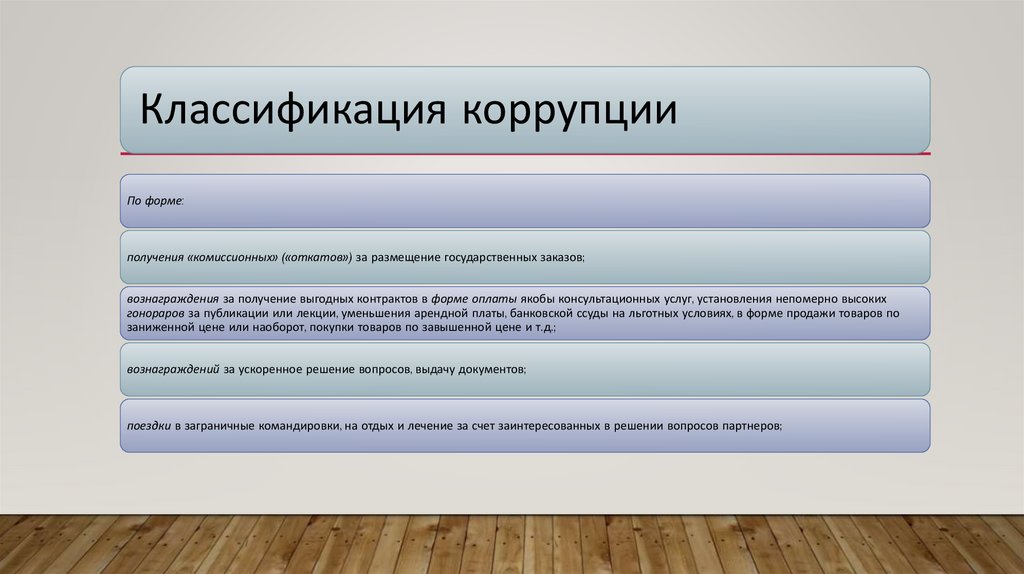 Классификация коррупции

По форме:

получения «комиссионных» («откатов») за размещение государственных заказов;

вознаграждения за получение выгодных контрактов в форме оплаты якобы консультационных услуг, установления непомерно высоких гонораров за публикации или лекции, уменьшения арендной платы, банковской ссуды на льготных условиях, в форме продажи товаров по заниженной цене или наоборот, покупки товаров по завышенной цене и т.д.;

вознаграждений за ускоренное решение вопросов, выдачу документов;

поездки в заграничные командировки, на отдых и лечение за счет заинтересованных в решении вопросов партнеров;